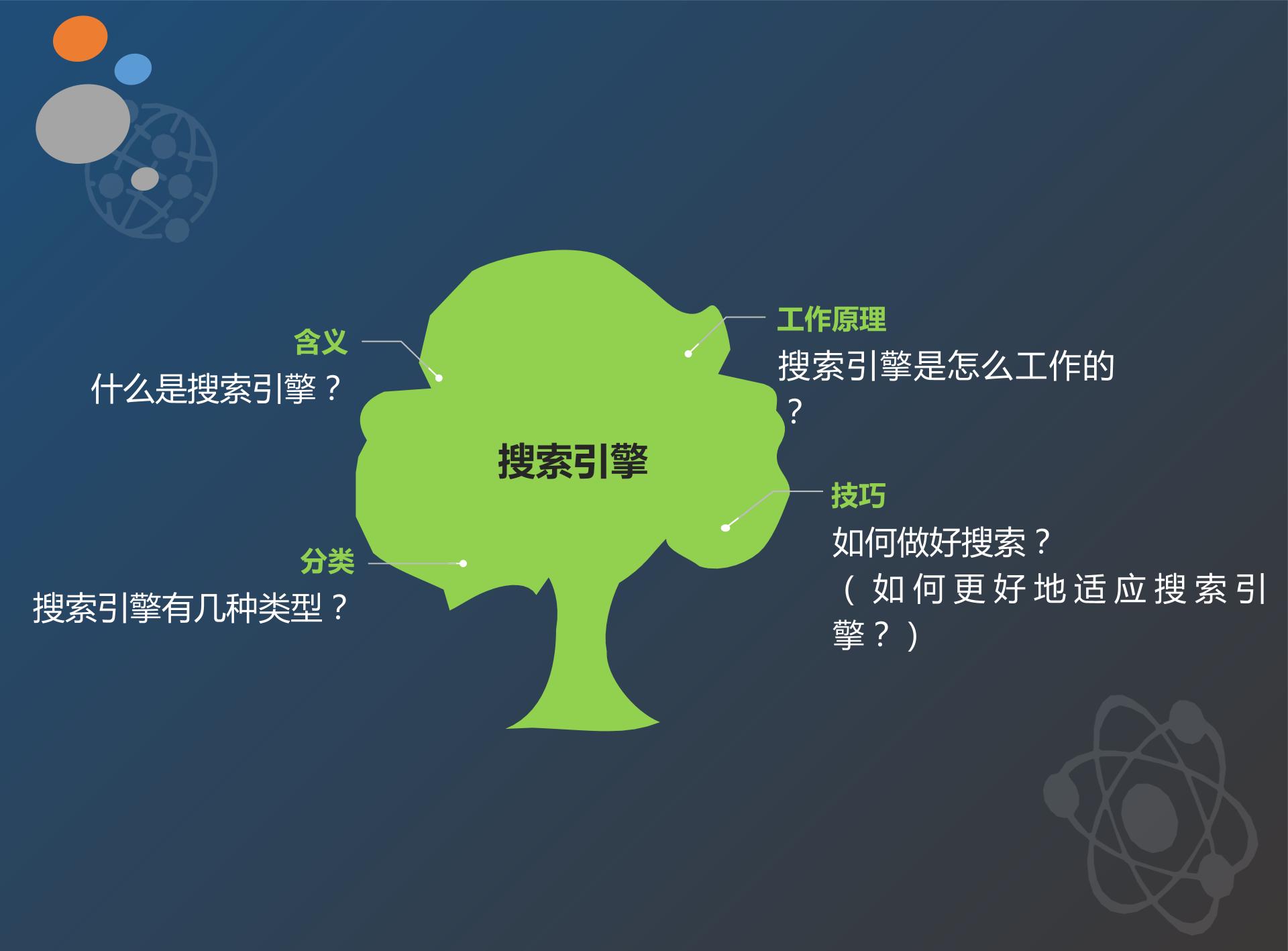 含义
什么是搜索引擎？

分类
搜索引擎有几种类型？

搜索引擎

工作原理
搜索引擎是怎么工作的？

技巧
如何做好搜索？
（如何更好地适应搜索引擎？）